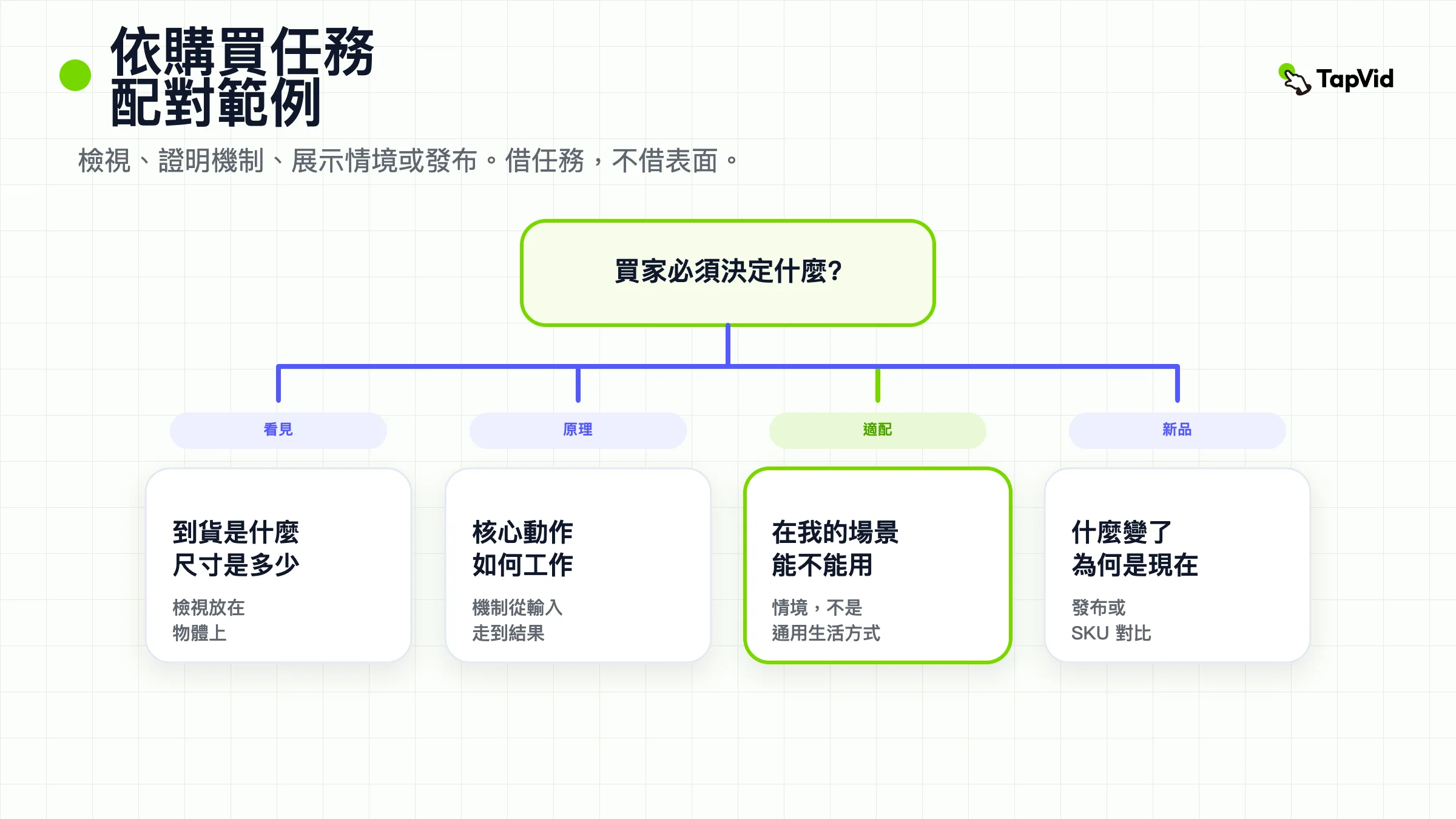 依購買任務
配對範例

TapVid

檢視、證明機制、展示情境或發布。借任務，不借表面。

買家必須決定什麼？

看見

到貨是什麼
尺寸是多少

檢視放在
物體上

原理

核心動作
如何工作

機制從輸入
走到結果

適配

在我的場景
能不能用

情境，不是
通用生活方式

新品

什麼變了
為何是現在

發布或
SKU 對比